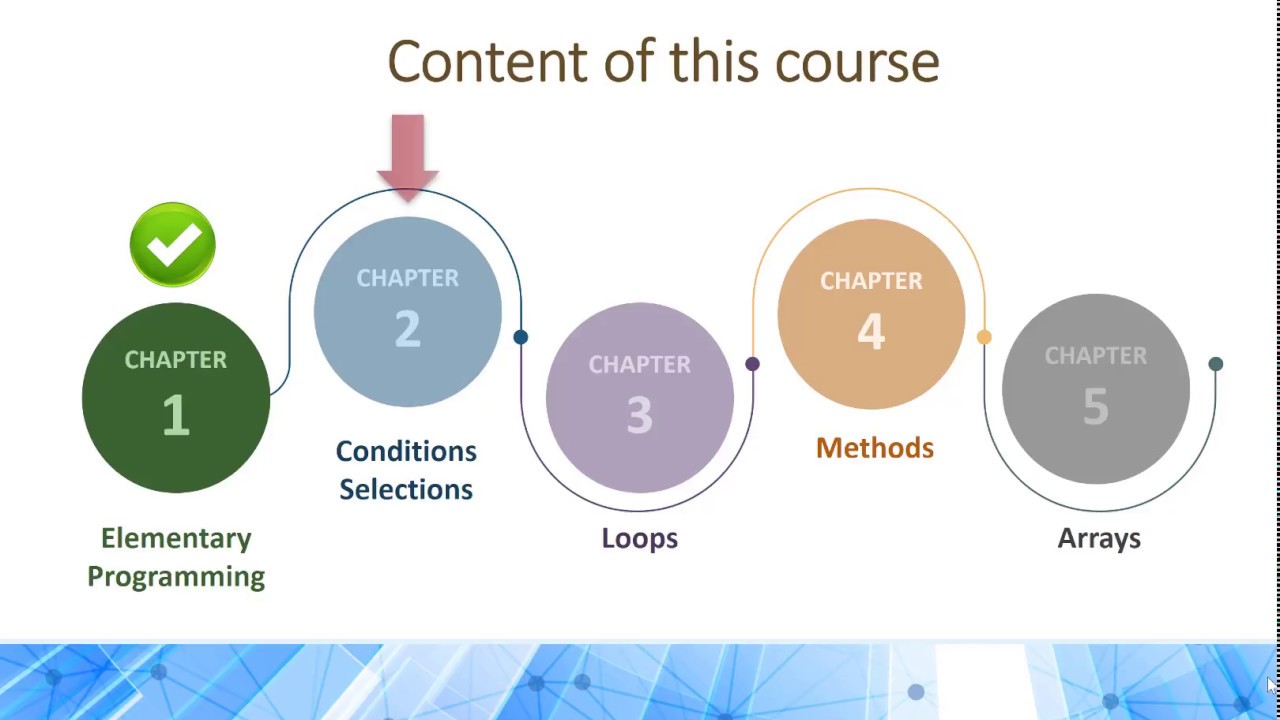 Content of this course

CHAPTER
1

Elementary Programming

CHAPTER
2

Conditions Selections

CHAPTER
3

Loops

CHAPTER
4

Methods

CHAPTER
5

Arrays